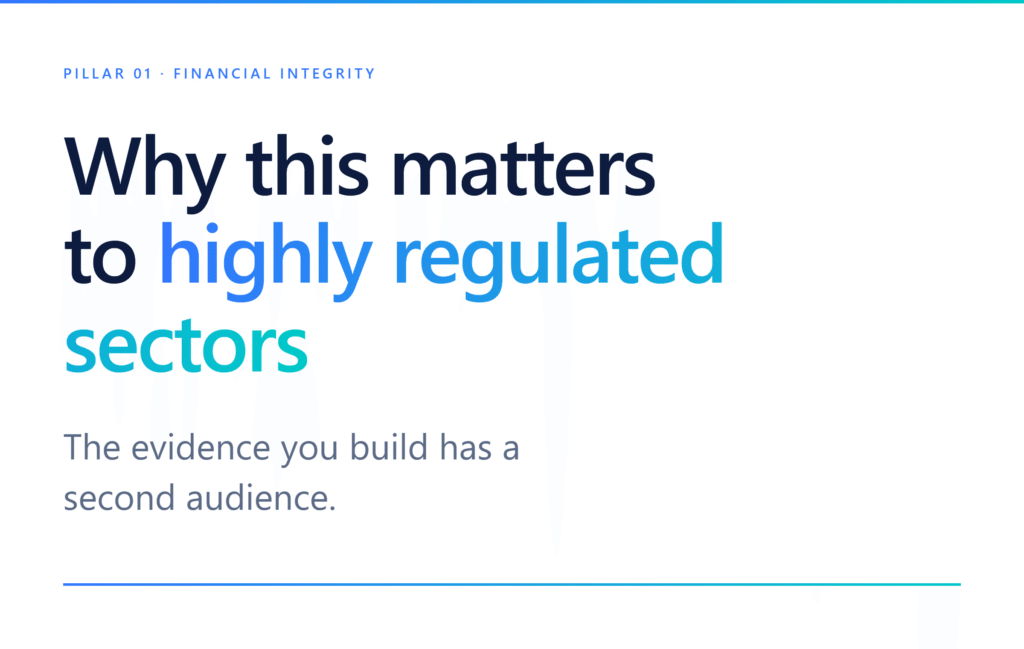 PILLAR 01 · FINANCIAL INTEGRITY

Why this matters to highly regulated sectors

The evidence you build has a second audience.